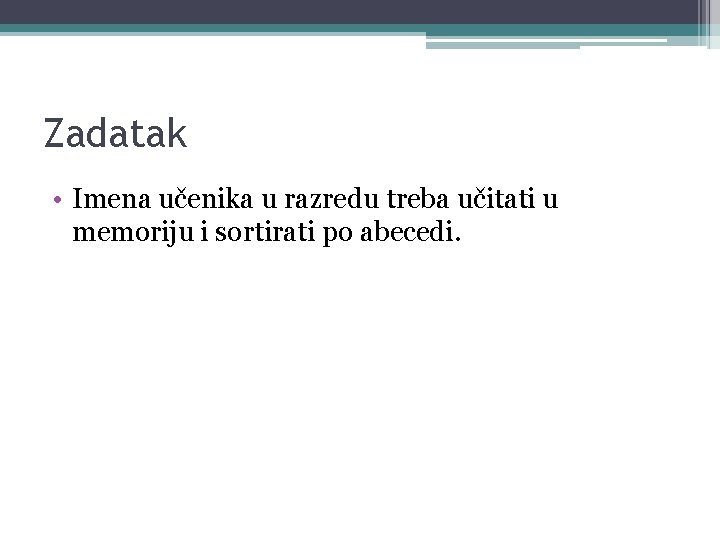 Zadatak

• Imena učenika u razredu treba učitati u memoriju i sortirati po abecedi.